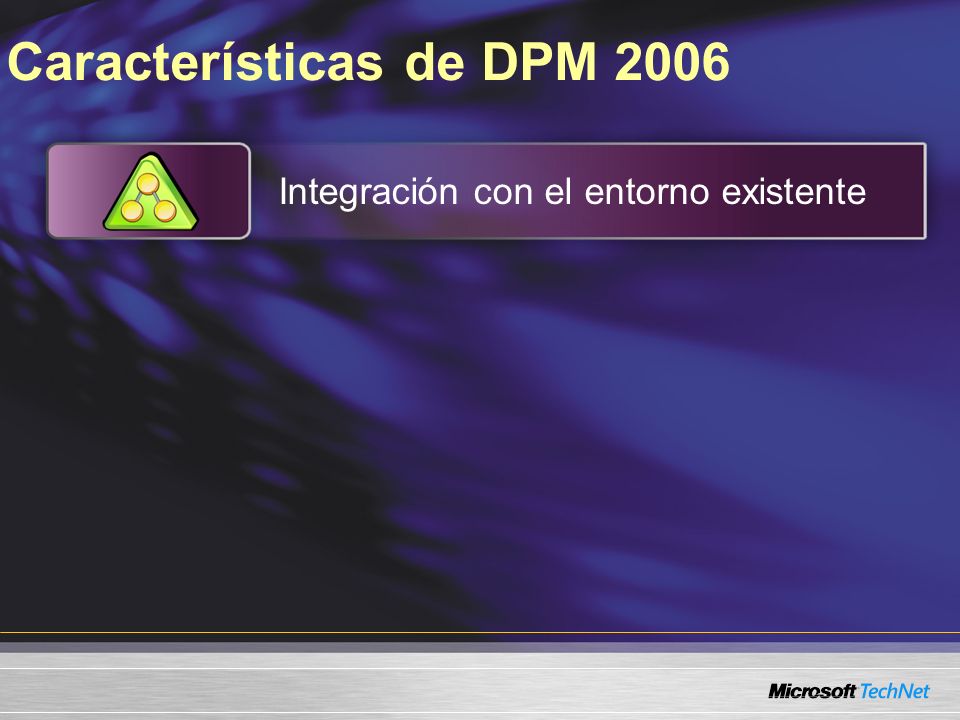 Características de DPM 2006

Integración con el entorno existente

Microsoft TechNet